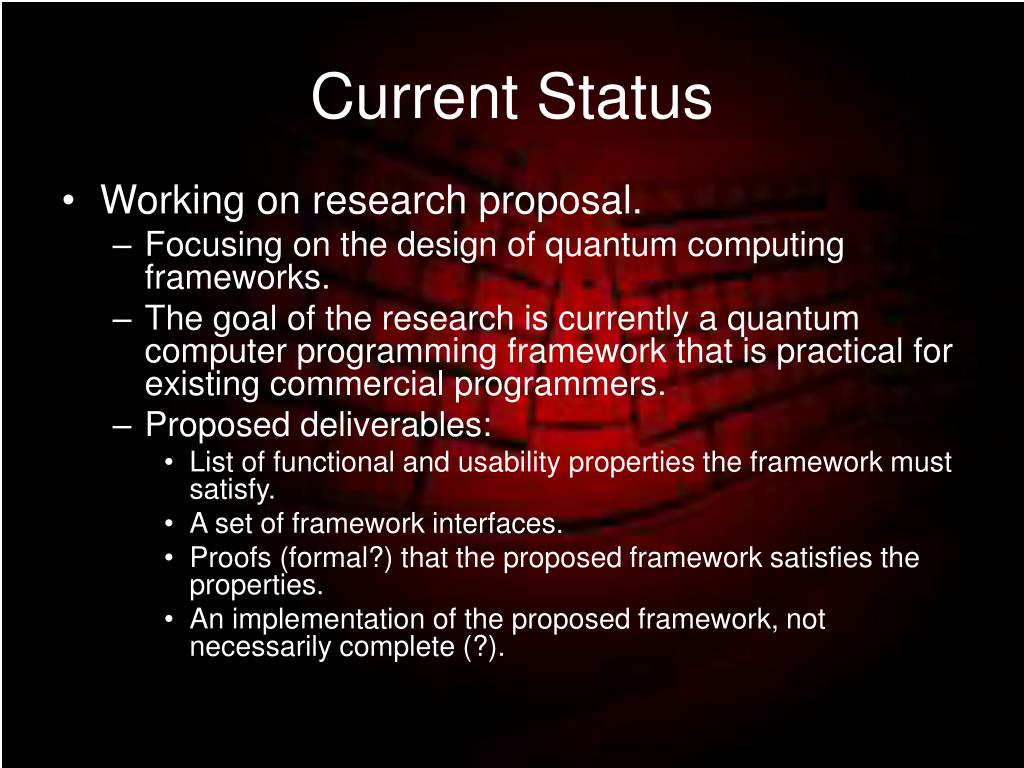 Current Status

• Working on research proposal.
– Focusing on the design of quantum computing frameworks.
– The goal of the research is currently a quantum computer programming framework that is practical for existing commercial programmers.
– Proposed deliverables:
• List of functional and usability properties the framework must satisfy.
• A set of framework interfaces.
• Proofs (formal?) that the proposed framework satisfies the properties.
• An implementation of the proposed framework, not necessarily complete (?).